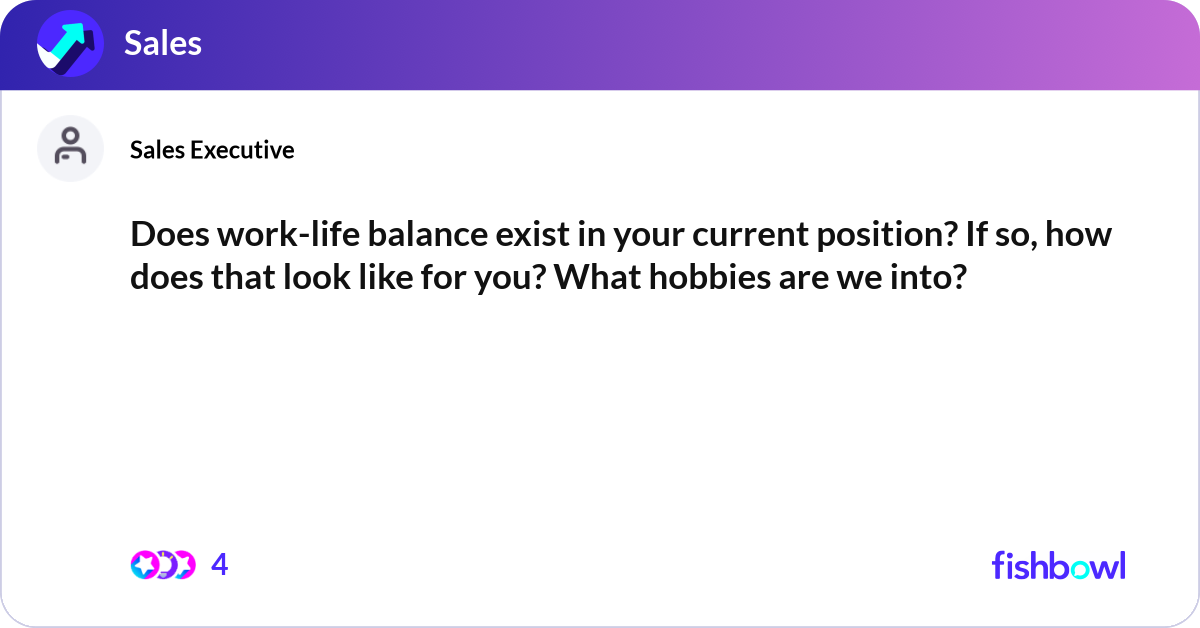 Sales

Sales Executive

Does work-life balance exist in your current position? If so, how does that look like for you? What hobbies are we into?

4

fishbowl